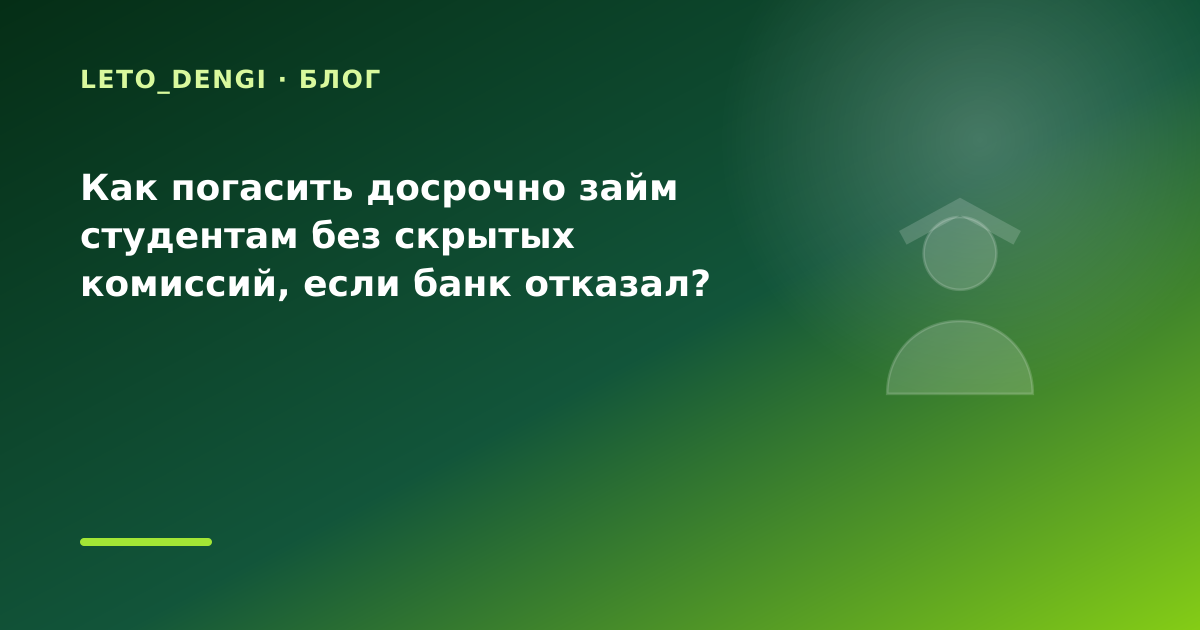 LETO_DENGI · БЛОГ

Как погасить досрочно займ студентам без скрытых комиссий, если банк отказал?